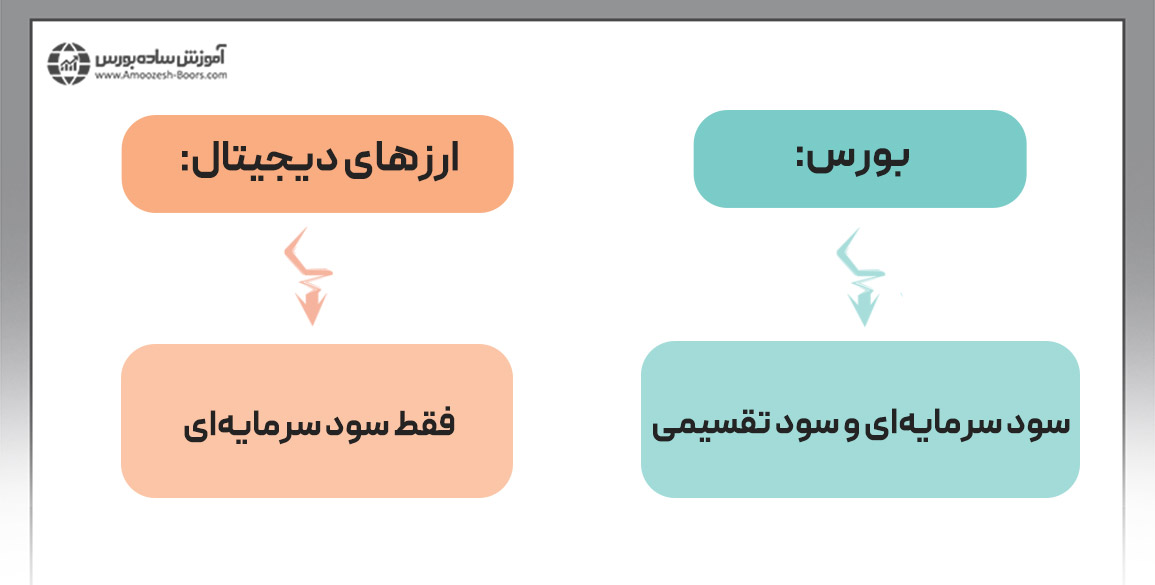 آموزش ساده بورس
www.Amoozesh-Boors.com

بورس:

سود سرمایه‌ای و سود تقسیمی

ارزهای دیجیتال:

فقط سود سرمایه‌ای